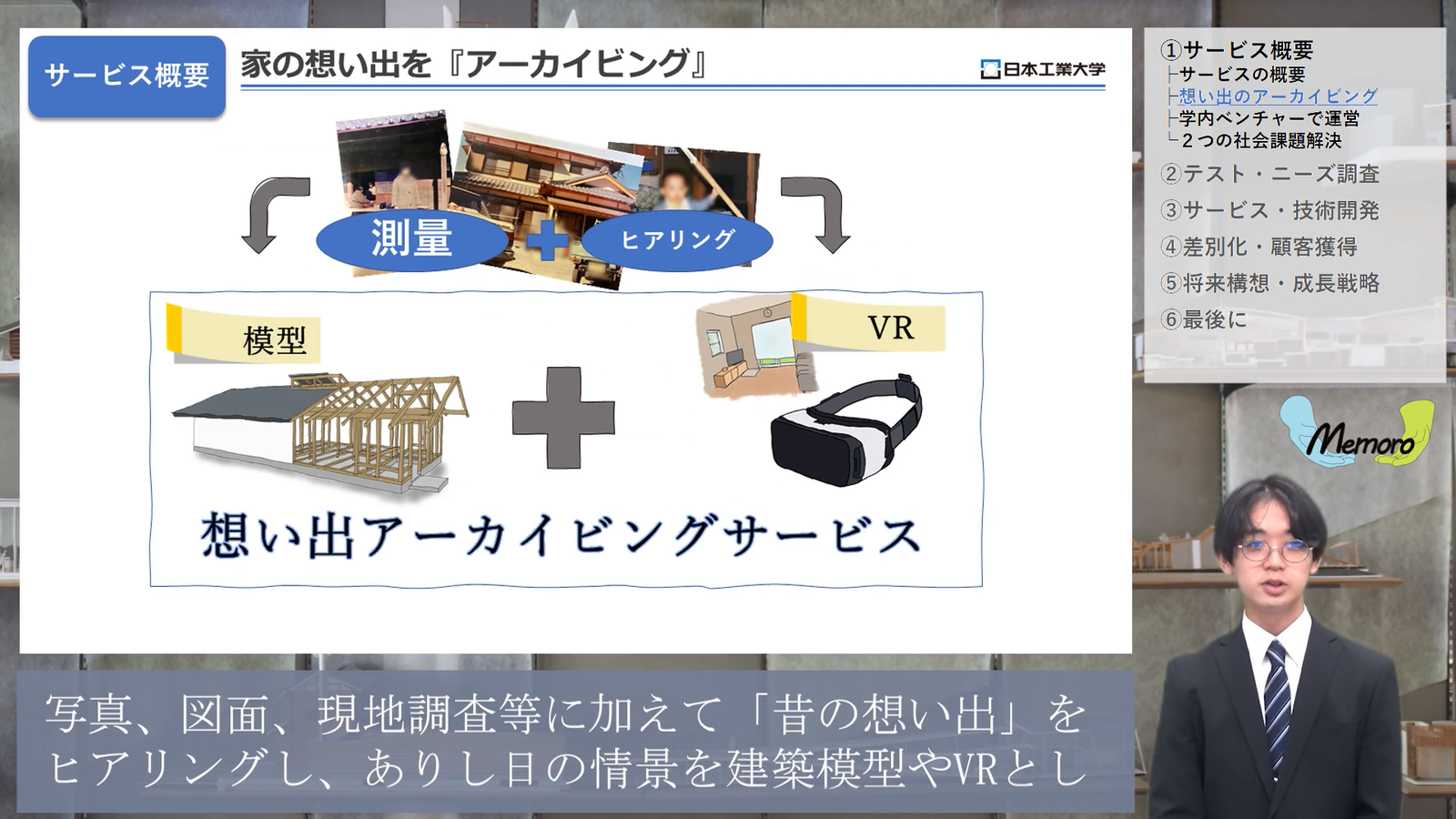 サービス概要

家の想い出を『アーカイビング』

日本工業大学

測量

ヒアリング

模型

VR

想い出アーカイビングサービス

①サービス概要
├サービスの概要
├想い出のアーカイビング
├学内ベンチャーで運営
└２つの社会課題解決
②テスト・ニーズ調査
③サービス・技術開発
④差別化・顧客獲得
⑤将来構想・成長戦略
⑥最後に

Memoro

写真、図面、現地調査等に加えて「昔の想い出」をヒアリングし、ありし日の情景を建築模型やVRとし